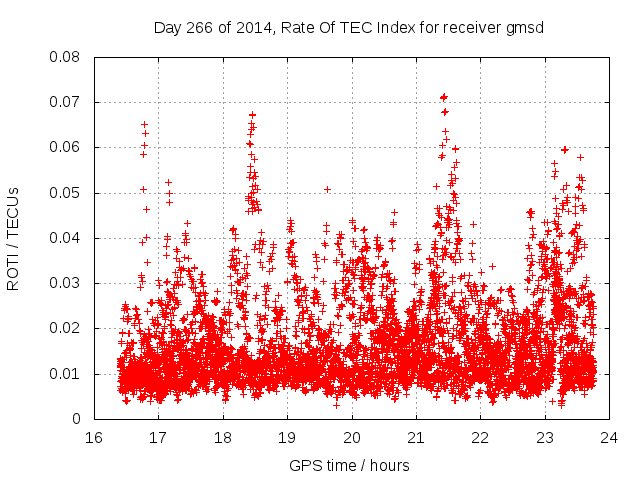 Day 266 of 2014, Rate Of TEC Index for receiver gmsd

ROTI / TECUs

0.08
0.07
0.06
0.05
0.04
0.03
0.02
0.01
0

16 17 18 19 20 21 22 23 24

GPS time / hours